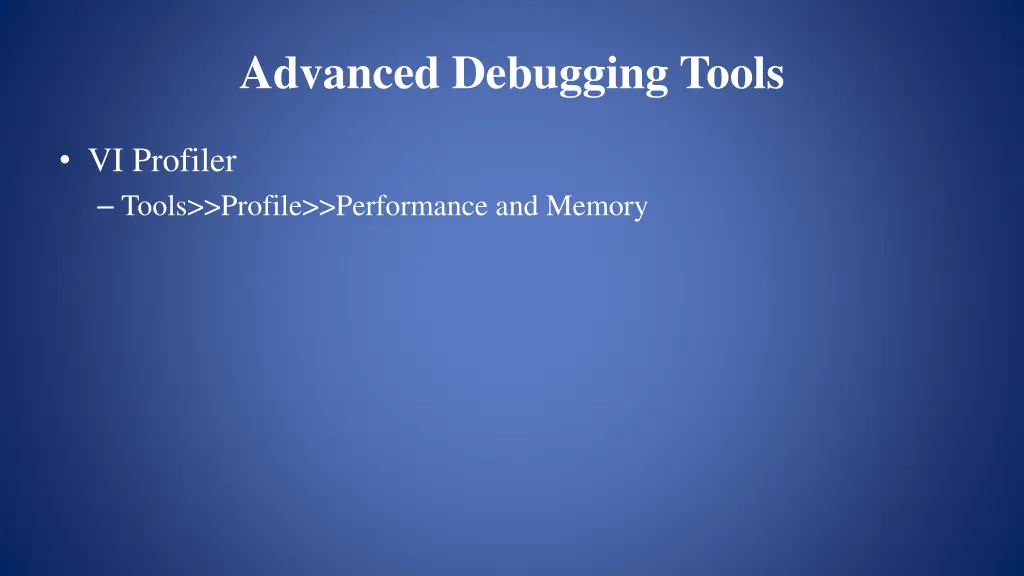 Advanced Debugging Tools

• VI Profiler
– Tools>>Profile>>Performance and Memory